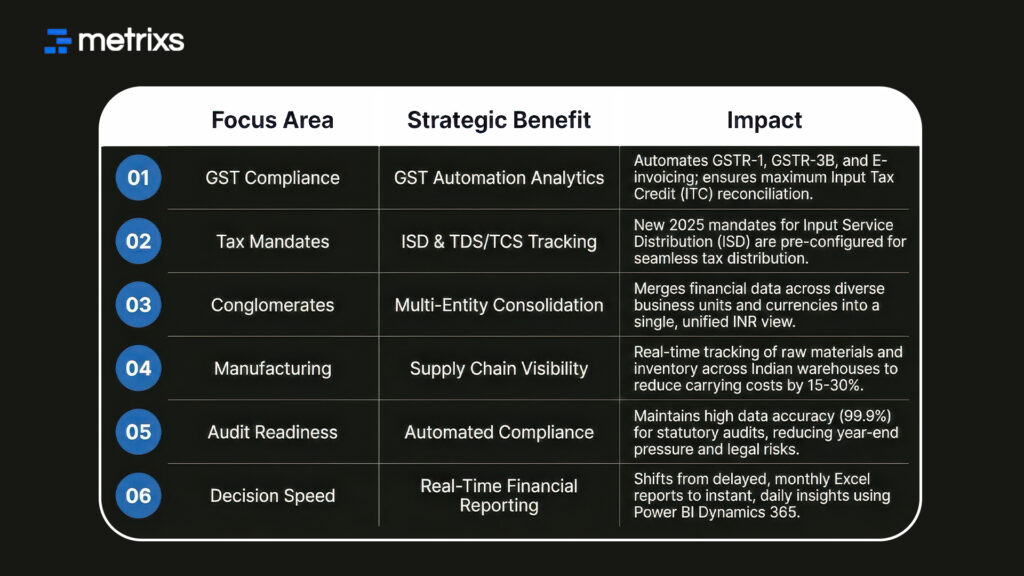 metrixs

| | Focus Area | Strategic Benefit | Impact |
|---|---|---|---|
| 01 | GST Compliance | GST Automation Analytics | Automates GSTR-1, GSTR-3B, and E-invoicing; ensures maximum Input Tax Credit (ITC) reconciliation. |
| 02 | Tax Mandates | ISD & TDS/TCS Tracking | New 2025 mandates for Input Service Distribution (ISD) are pre-configured for seamless tax distribution. |
| 03 | Conglomerates | Multi-Entity Consolidation | Merges financial data across diverse business units and currencies into a single, unified INR view. |
| 04 | Manufacturing | Supply Chain Visibility | Real-time tracking of raw materials and inventory across Indian warehouses to reduce carrying costs by 15-30%. |
| 05 | Audit Readiness | Automated Compliance | Maintains high data accuracy (99.9%) for statutory audits, reducing year-end pressure and legal risks. |
| 06 | Decision Speed | Real-Time Financial Reporting | Shifts from delayed, monthly Excel reports to instant, daily insights using Power BI Dynamics 365. |